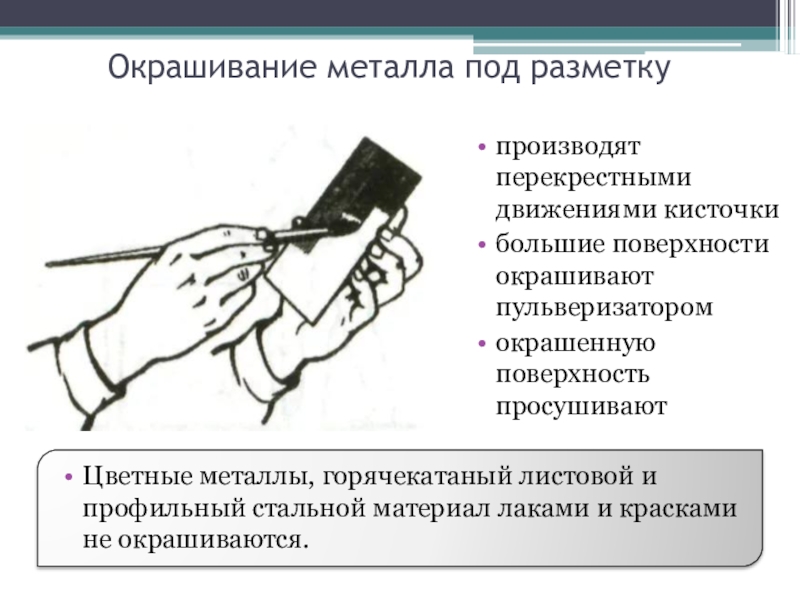 Окрашивание металла под разметку

• производят перекрестными движениями кисточки
• большие поверхности окрашивают пульверизатором
• окрашенную поверхность просушивают

• Цветные металлы, горячекатаный листовой и профильный стальной материал лаками и красками не окрашиваются.